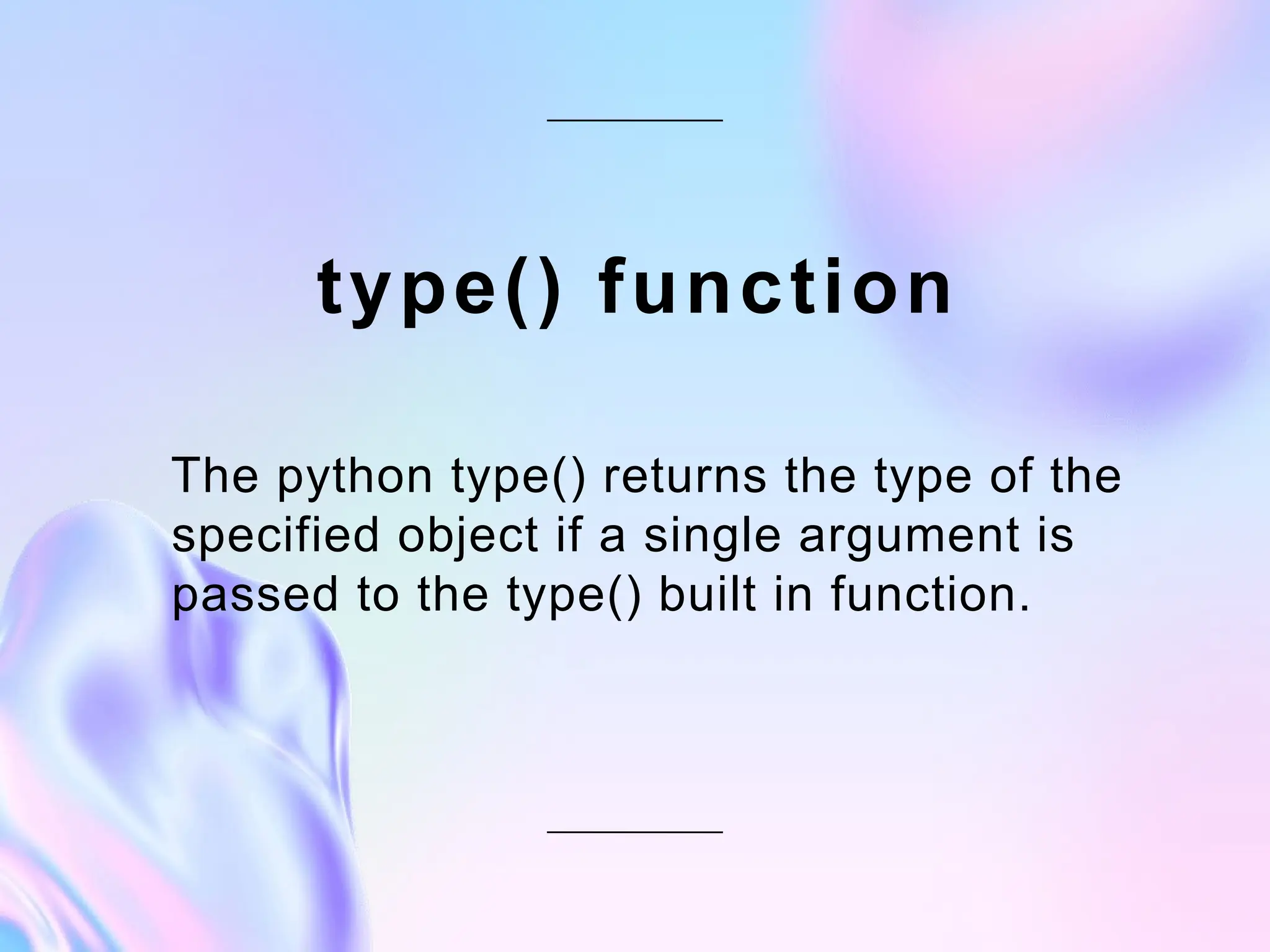 type() function

The python type() returns the type of the specified object if a single argument is passed to the type() built in function.